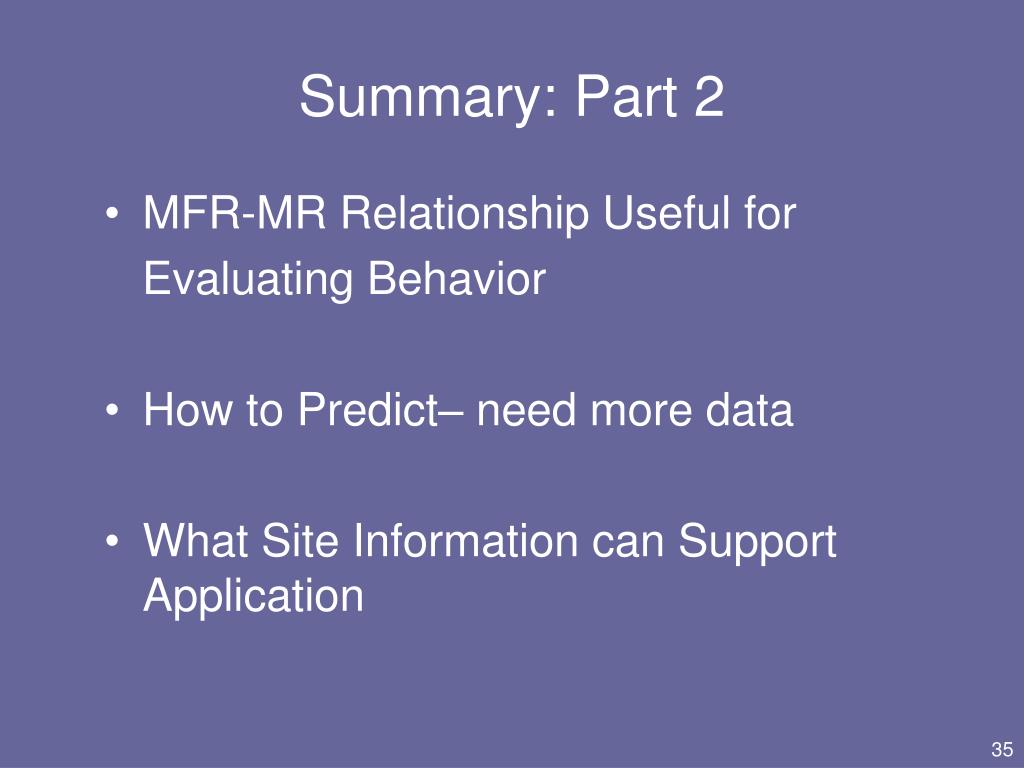 Summary: Part 2

• MFR-MR Relationship Useful for Evaluating Behavior

• How to Predict– need more data

• What Site Information can Support Application

35